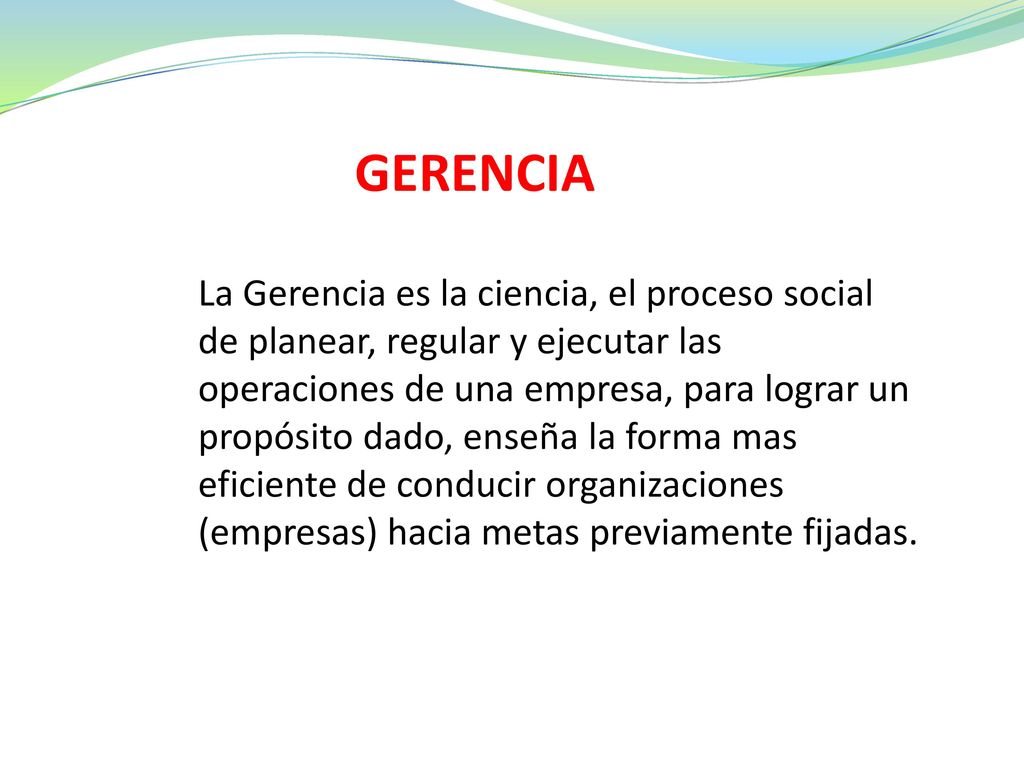 GERENCIA

La Gerencia es la ciencia, el proceso social de planear, regular y ejecutar las operaciones de una empresa, para lograr un propósito dado, enseña la forma mas eficiente de conducir organizaciones (empresas) hacia metas previamente fijadas.